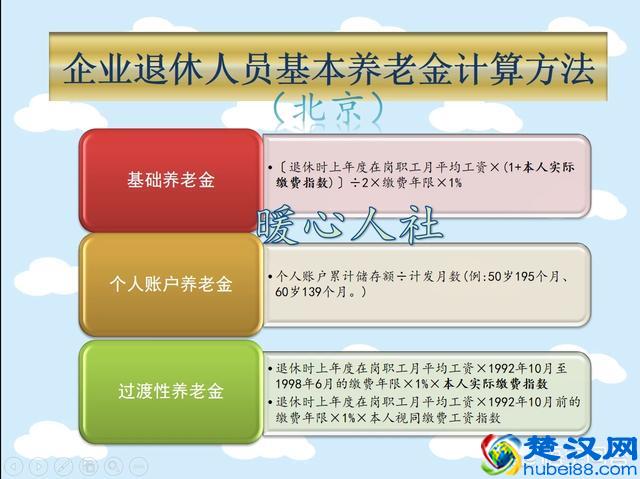 企业退休人员基本养老金计算方法
（北京）

基础养老金

•〔退休时上年度在岗职工月平均工资×(1+本人实际缴费指数)〕÷2×缴费年限×1%

暖心人社

个人账户养老金

•个人账户累计储存额÷计发月数(例:50岁195个月、60岁139个月。)

过渡性养老金

•退休时上年度在岗职工月平均工资×1992年10月至1998年6月的缴费年限×1%×本人实际缴费指数
•退休时上年度在岗职工月平均工资×1992年10月前的缴费年限×1%×本人视同缴费工资指数

楚汉网
hubei88.com